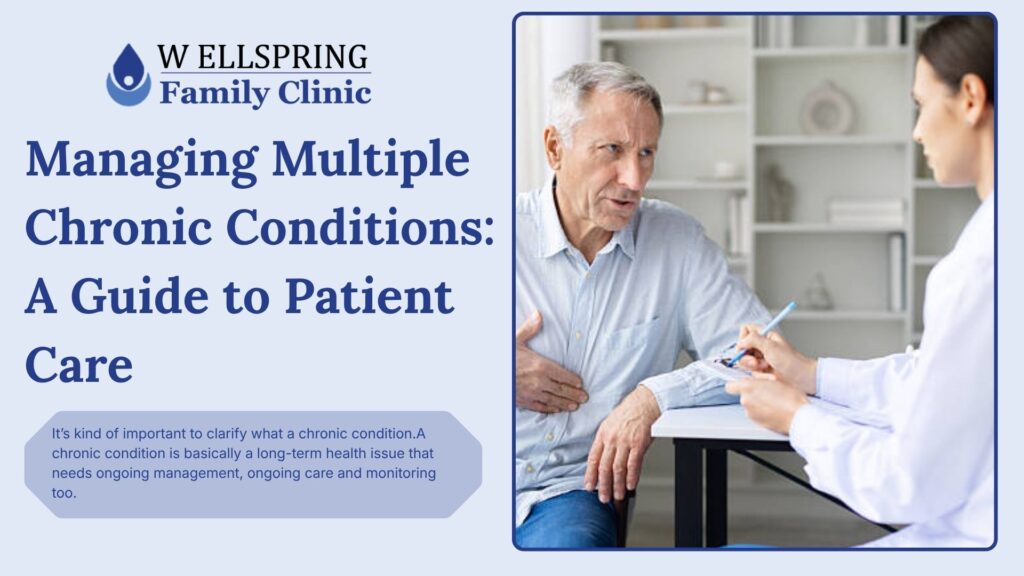 W ELLSPRING
Family Clinic

Managing Multiple Chronic Conditions: A Guide to Patient Care

It's kind of important to clarify what a chronic condition.A chronic condition is basically a long-term health issue that needs ongoing management, ongoing care and monitoring too.